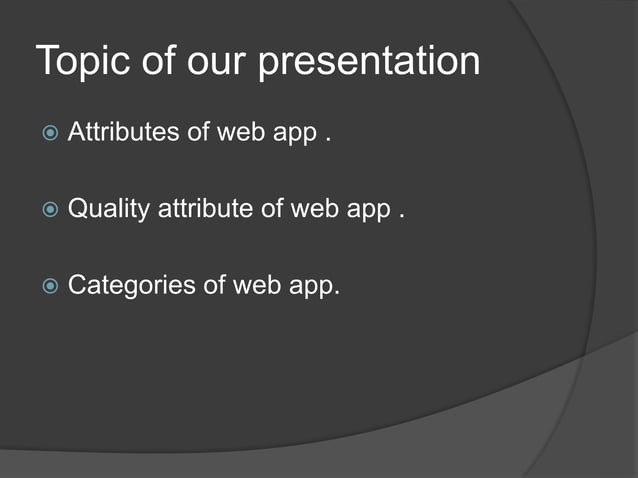 Topic of our presentation

Attributes of web app .

Quality attribute of web app .

Categories of web app.